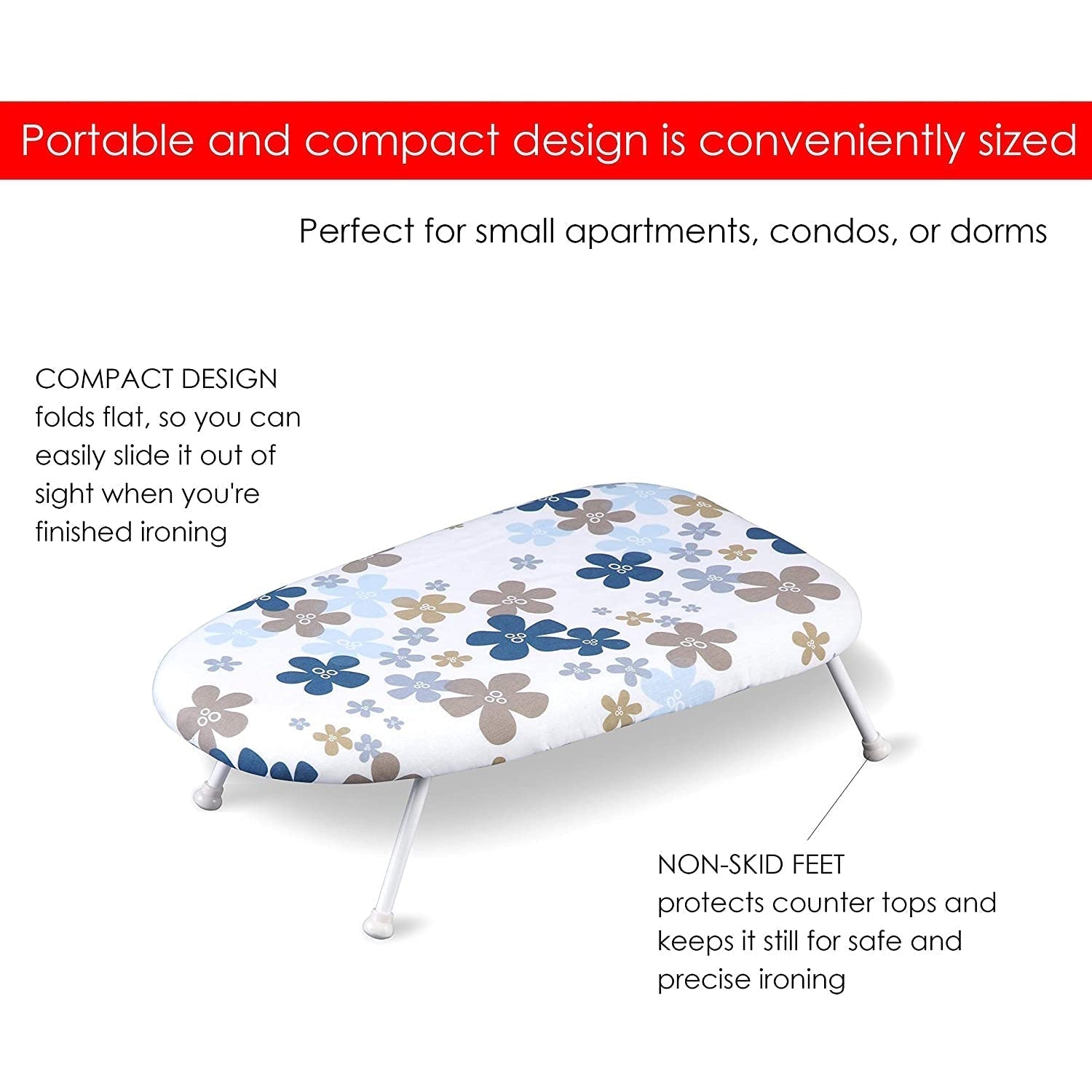 Portable and compact design is conveniently sized

Perfect for small apartments, condos, or dorms

COMPACT DESIGN
folds flat, so you can easily slide it out of sight when you're finished ironing

NON-SKID FEET
protects counter tops and keeps it still for safe and precise ironing